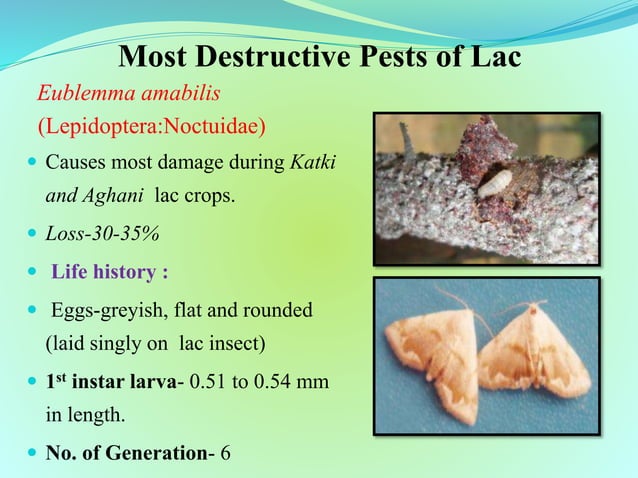 Most Destructive Pests of Lac

Eublemma amabilis
(Lepidoptera:Noctuidae)

- Causes most damage during Katki and Aghani lac crops.
- Loss-30-35%
- Life history :
- Eggs-greyish, flat and rounded (laid singly on lac insect)
- 1$^{st}$ instar larva- 0.51 to 0.54 mm in length.
- No. of Generation- 6